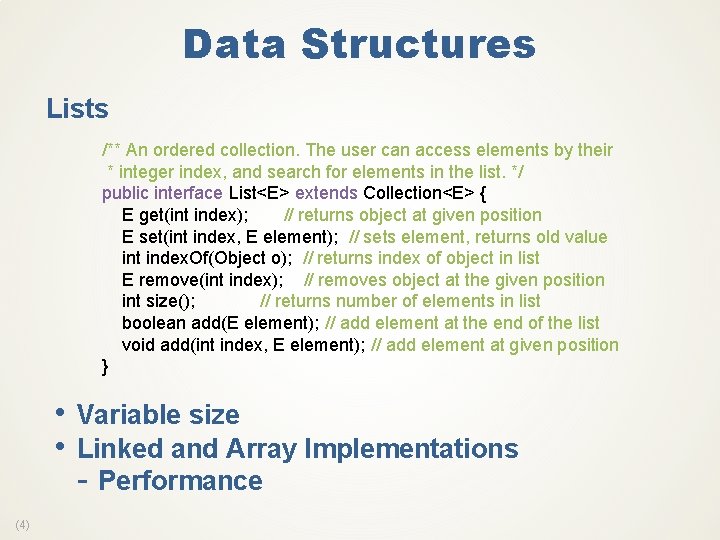 Data Structures

Lists

/** An ordered collection. The user can access elements by their
* integer index, and search for elements in the list. */
public interface List<E> extends Collection<E> {
E get(int index); // returns object at given position
E set(int index, E element); // sets element, returns old value
int indexOf(Object o); // returns index of object in list
E remove(int index); // removes object at the given position
int size(); // returns number of elements in list
boolean add(E element); // add element at the end of the list
void add(int index, E element); // add element at given position
}

• Variable size
• Linked and Array Implementations
- Performance

(4)